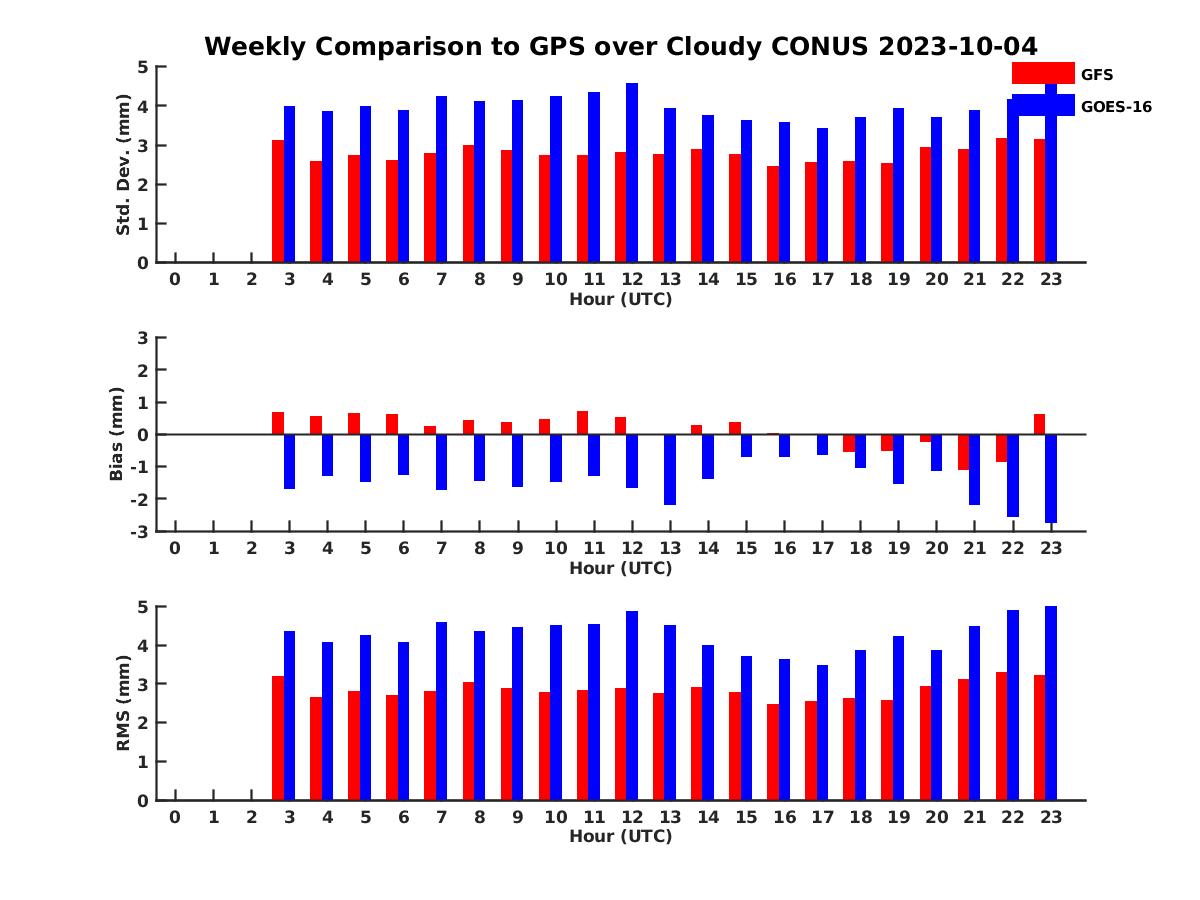 Weekly Comparison to GPS over Cloudy CONUS 2023-10-04

GFS
GOES-16

Std. Dev. (mm)
5
4
3
2
1
0
0 1 2 3 4 5 6 7 8 9 10 11 12 13 14 15 16 17 18 19 20 21 22 23
Hour (UTC)

Bias (mm)
3
2
1
0
-1
-2
-3
0 1 2 3 4 5 6 7 8 9 10 11 12 13 14 15 16 17 18 19 20 21 22 23
Hour (UTC)

RMS (mm)
5
4
3
2
1
0
0 1 2 3 4 5 6 7 8 9 10 11 12 13 14 15 16 17 18 19 20 21 22 23
Hour (UTC)